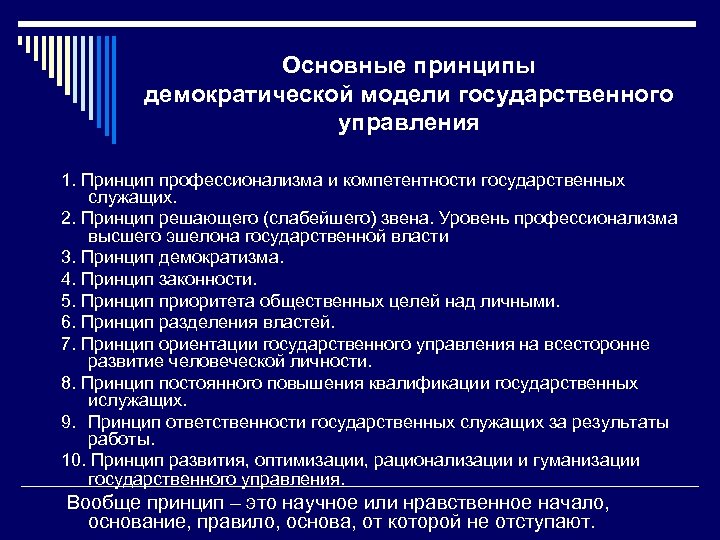 Основные принципы демократической модели государственного управления

1. Принцип профессионализма и компетентности государственных служащих.

2. Принцип решающего (слабейшего) звена. Уровень профессионализма высшего эшелона государственной власти

3. Принцип демократизма.

4. Принцип законности.

5. Принцип приоритета общественных целей над личными.

6. Принцип разделения властей.

7. Принцип ориентации государственного управления на всесторонне развитие человеческой личности.

8. Принцип постоянного повышения квалификации государственных ислужащих.

9. Принцип ответственности государственных служащих за результаты работы.

10. Принцип развития, оптимизации, рационализации и гуманизации государственного управления.

Вообще принцип – это научное или нравственное начало, основание, правило, основа, от которой не отступают.